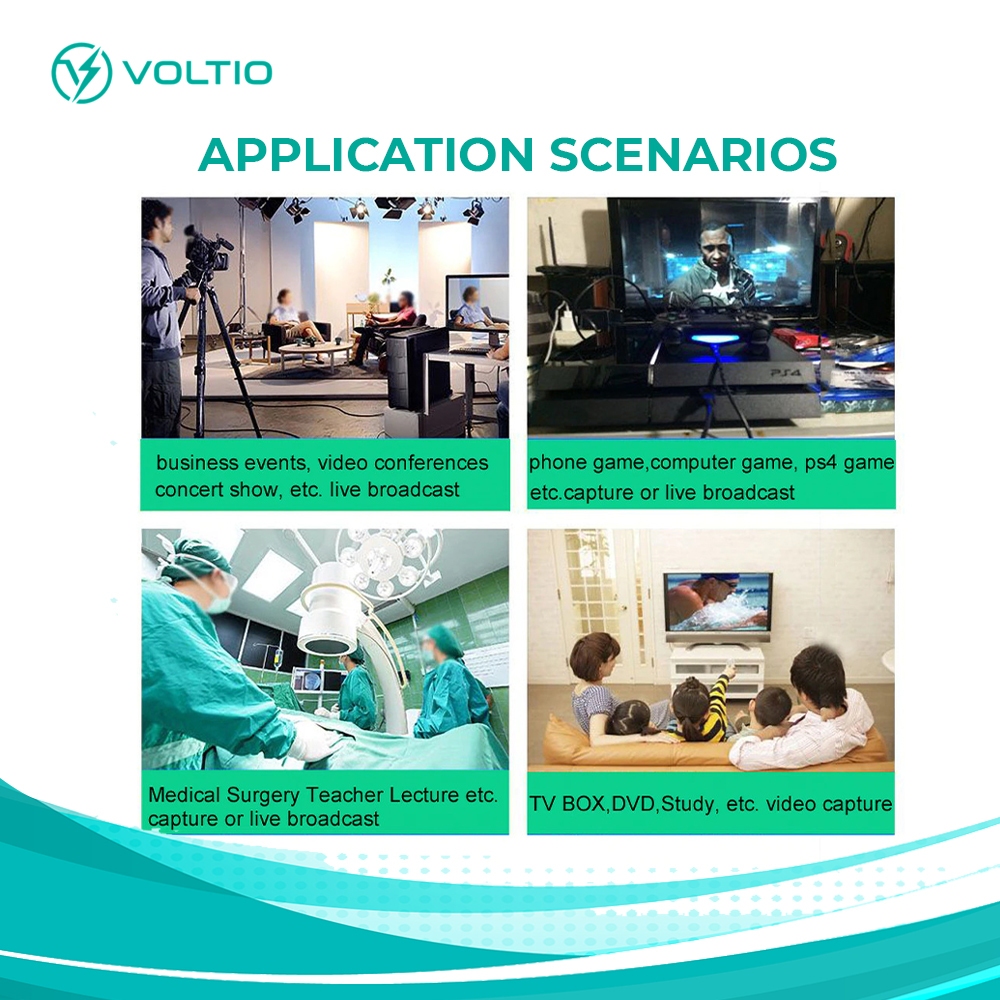 VOLTIO

APPLICATION SCENARIOS

business events, video conferences concert show, etc. live broadcast

PS4

phone game,computer game, ps4 game etc.capture or live broadcast

Medical Surgery Teacher Lecture etc. capture or live broadcast

TV BOX,DVD,Study, etc. video capture